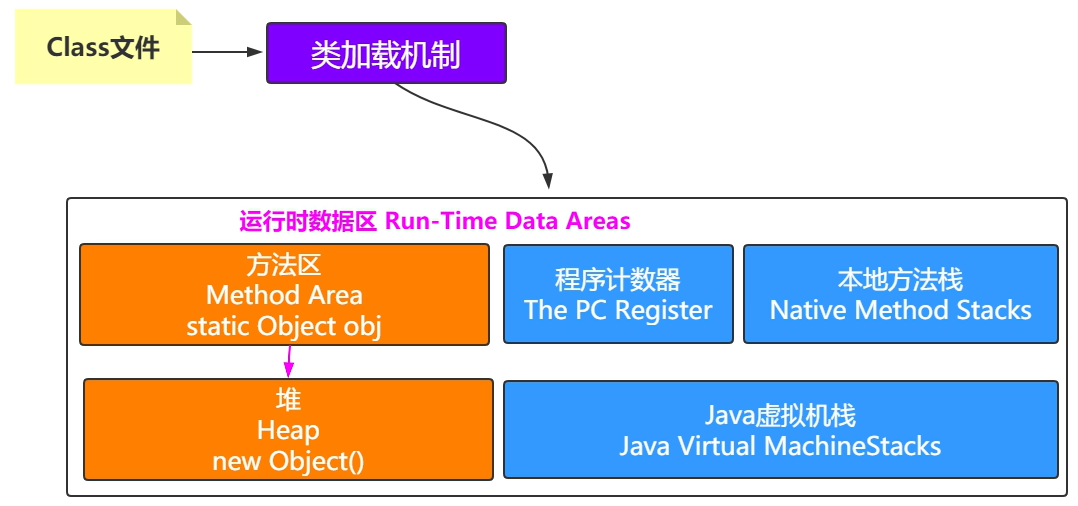 Class文件

类加载机制

运行时数据区 Run-Time Data Areas

方法区
Method Area
static Object obj

程序计数器
The PC Register

本地方法栈
Native Method Stacks

堆
Heap
new Object()

Java虚拟机栈
Java Virtual MachineStacks